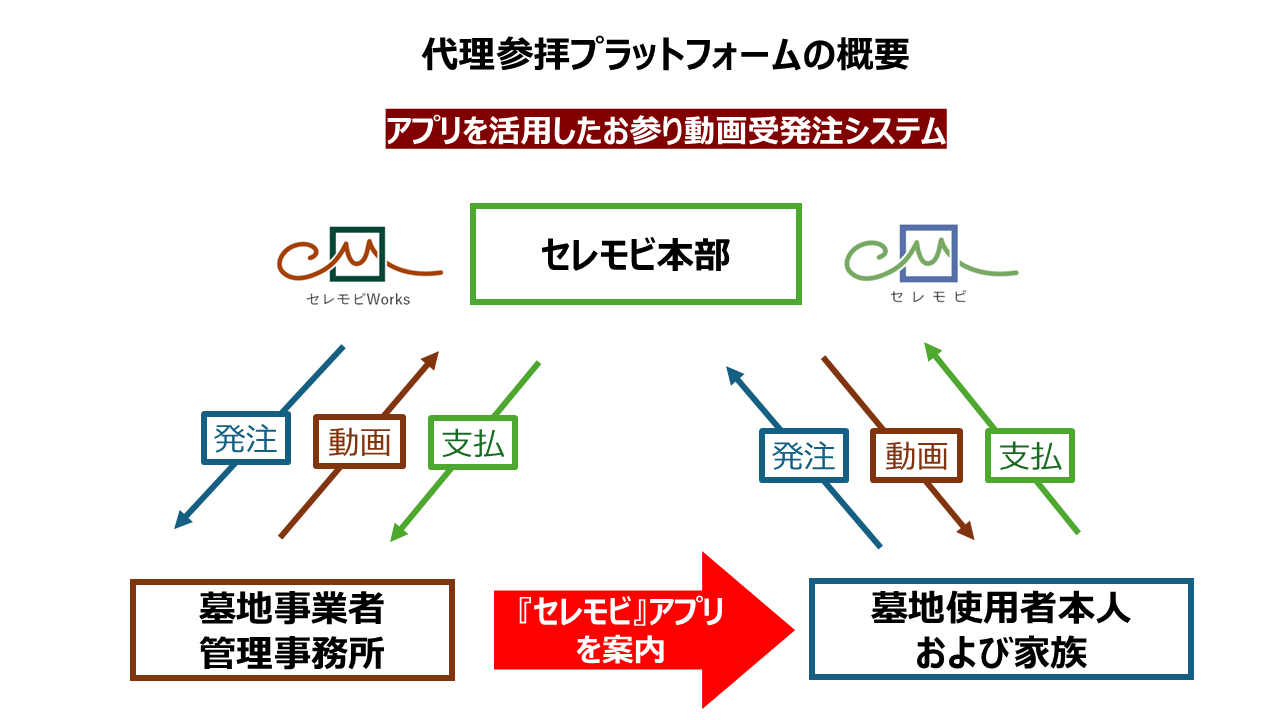 代理参拝プラットフォームの概要

アプリを活用したお参り動画受発注システム

セレモビWorks

セレモビ本部

セレモビ

発注

動画

支払

発注

動画

支払

墓地事業者
管理事務所

『セレモビ』アプリ
を案内

墓地使用者本人
および家族